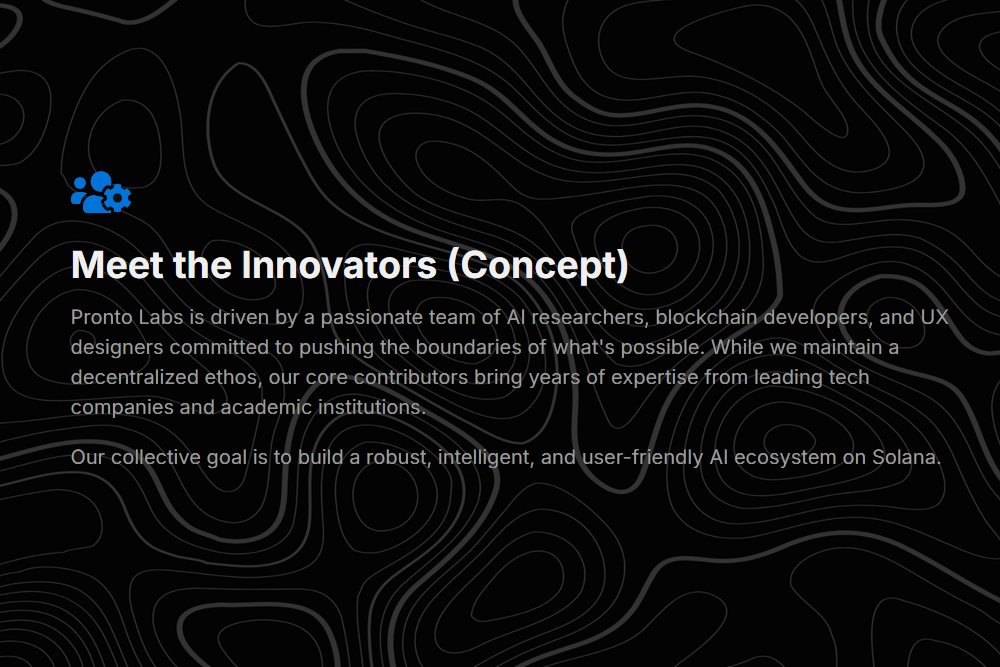 Meet the Innovators (Concept)

Pronto Labs is driven by a passionate team of AI researchers, blockchain developers, and UX designers committed to pushing the boundaries of what's possible. While we maintain a decentralized ethos, our core contributors bring years of expertise from leading tech companies and academic institutions.

Our collective goal is to build a robust, intelligent, and user-friendly AI ecosystem on Solana.